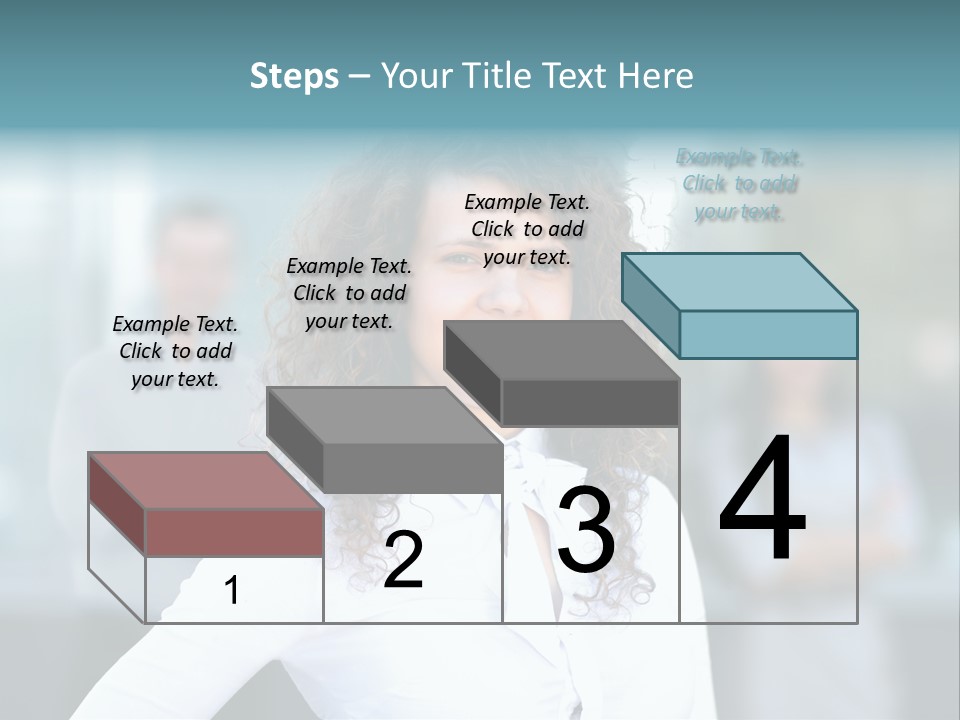 Steps – Your Title Text Here

Example Text. Click to add your text.

Example Text. Click to add your text.

Example Text. Click to add your text.

Example Text. Click to add your text.

1

2

3

4